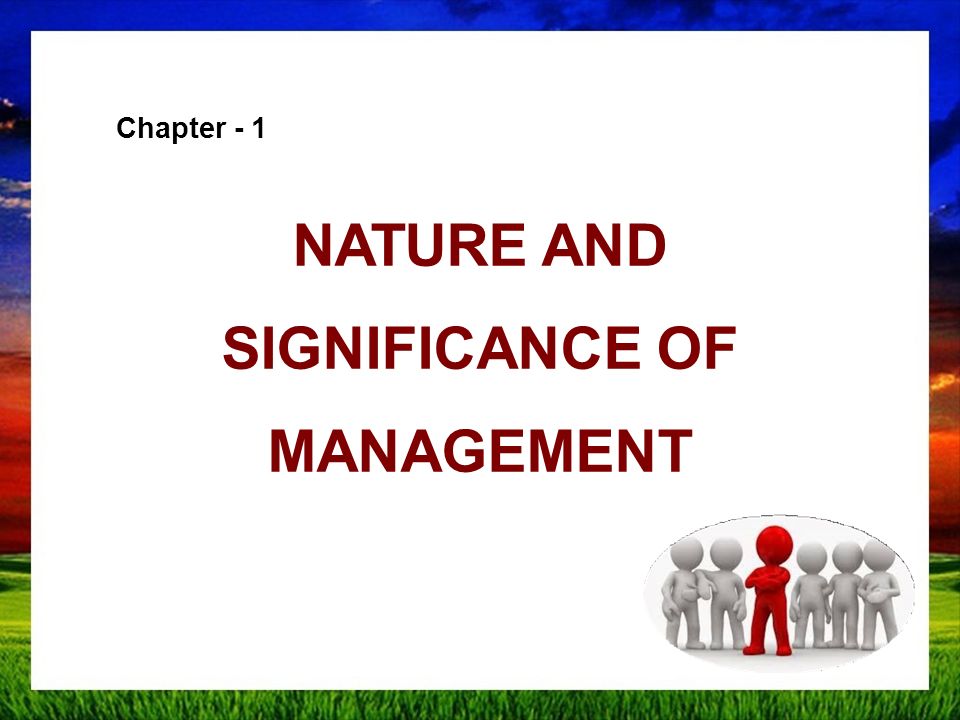 Chapter - 1

NATURE AND SIGNIFICANCE OF MANAGEMENT